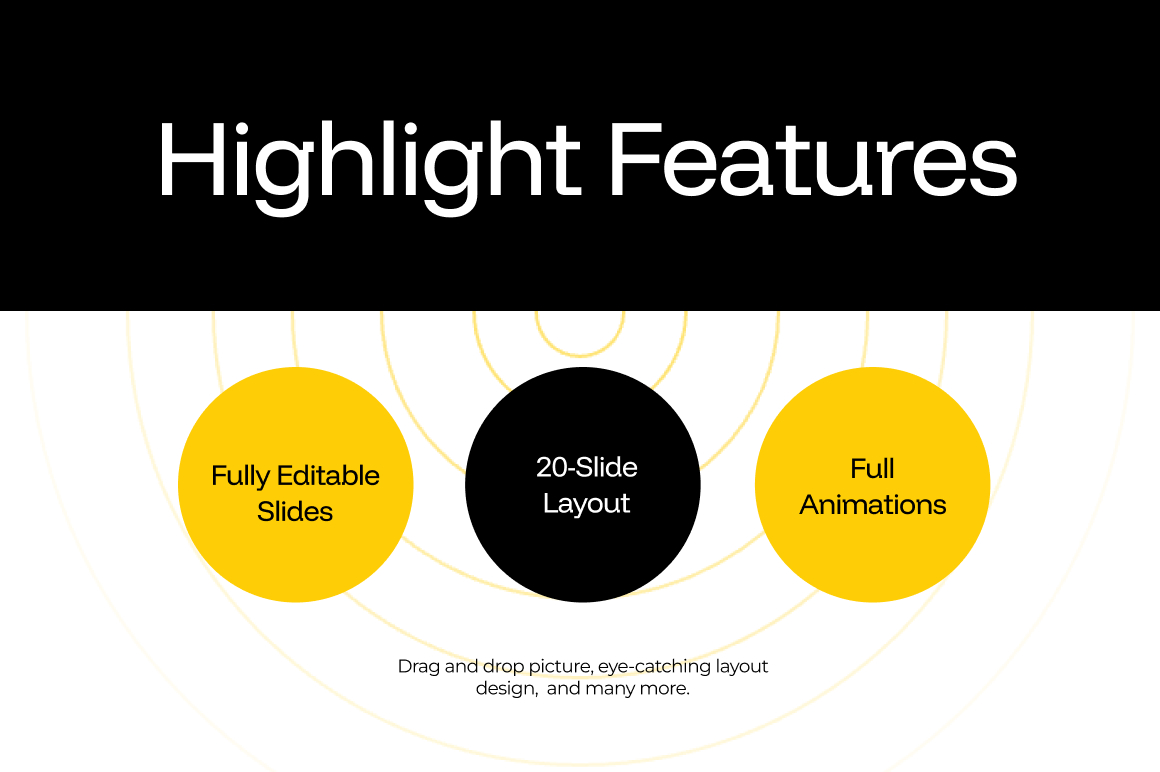 Highlight Features

Fully Editable Slides

20-Slide Layout

Full Animations

Drag and drop picture, eye-catching layout design,  and many more.